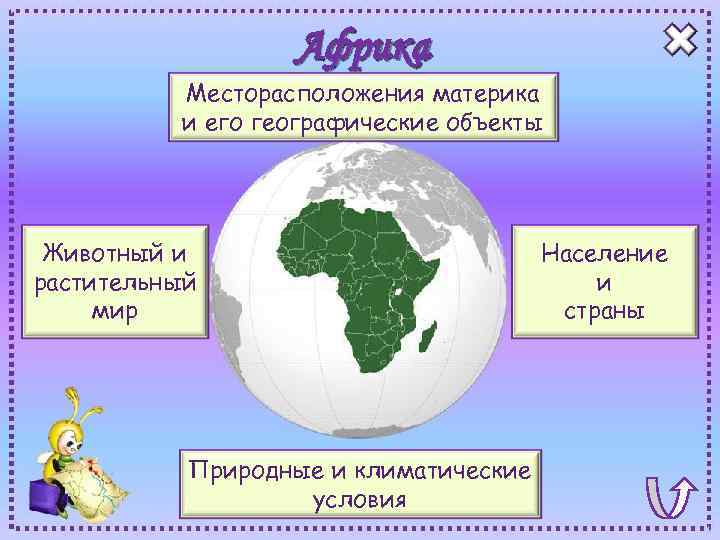 Африка

Месторасположения материка и его географические объекты

Животный и растительный мир

Население и страны

Природные и климатические условия